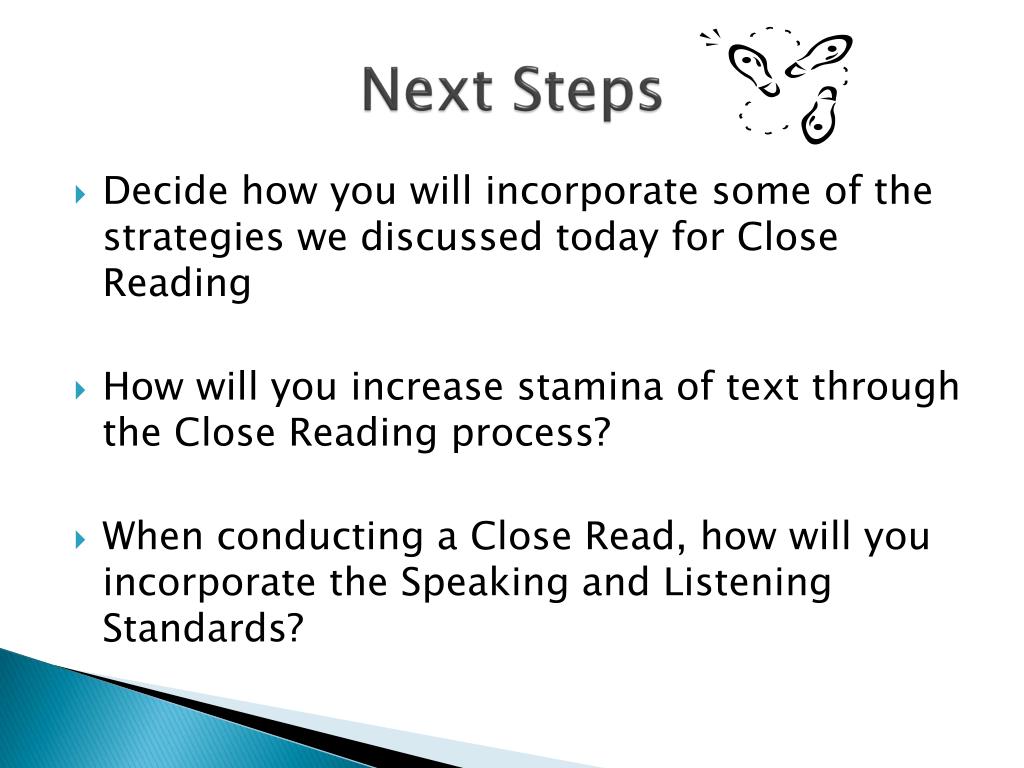 Next Steps

Decide how you will incorporate some of the strategies we discussed today for Close Reading

How will you increase stamina of text through the Close Reading process?

When conducting a Close Read, how will you incorporate the Speaking and Listening Standards?